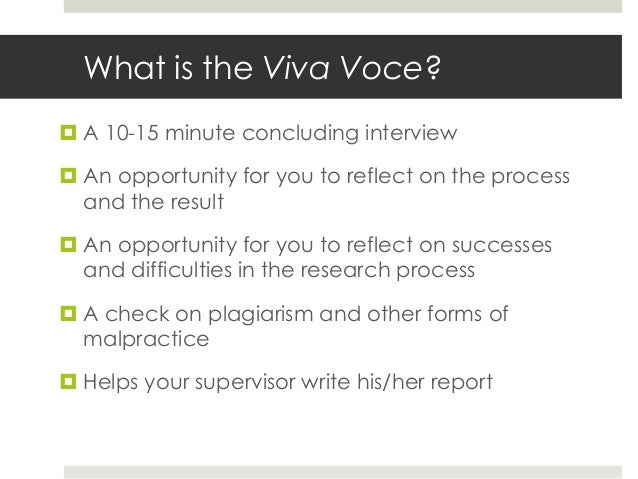 What is the Viva Voce?

A 10-15 minute concluding interview

An opportunity for you to reflect on the process and the result

An opportunity for you to reflect on successes and difficulties in the research process

A check on plagiarism and other forms of malpractice

Helps your supervisor write his/her report